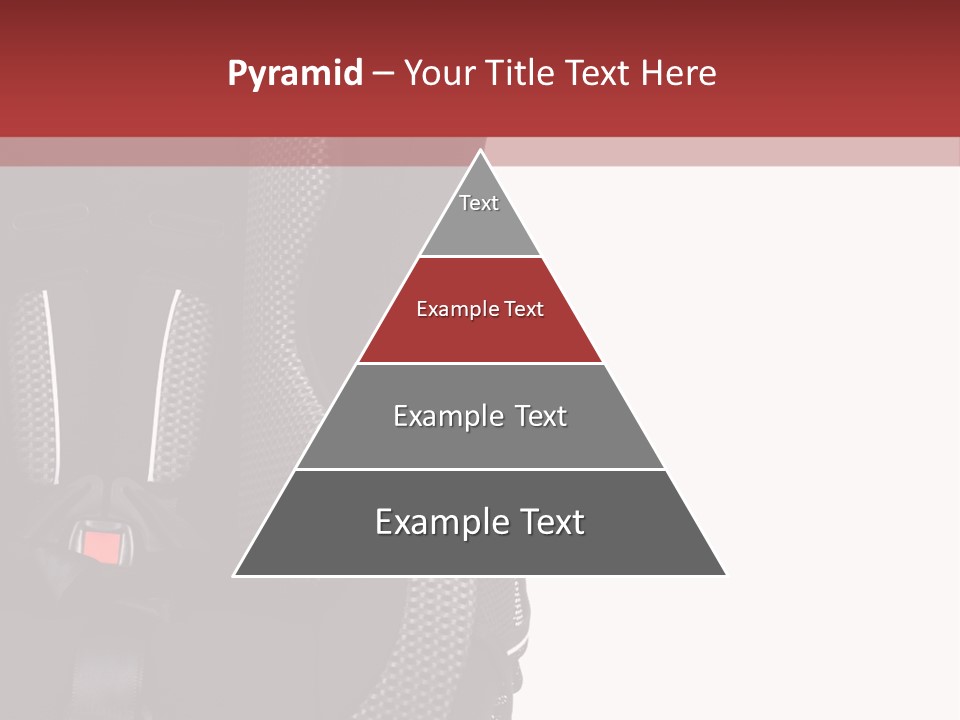 Pyramid – Your Title Text Here

Text

Example Text

Example Text

Example Text